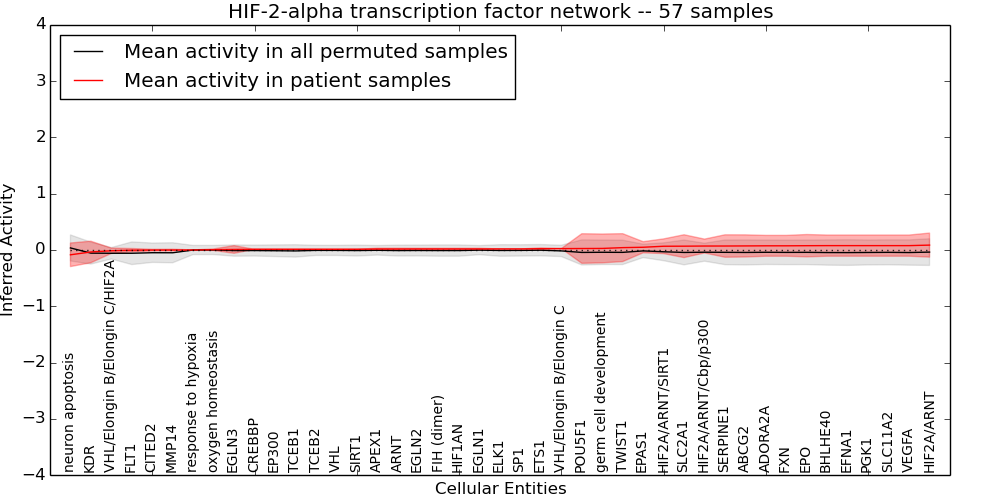 HIF-2-alpha transcription factor network -- 57 samples

Mean activity in all permuted samples
Mean activity in patient samples

Inferred Activity

4
3
2
1
0
−1
−2
−3
−4

neuron apoptosis
KDR
VHL/Elongin B/Elongin C/HIF2A
FLT1
CITED2
MMP14
response to hypoxia
oxygen homeostasis
EGLN3
CREBBP
EP300
TCEB1
TCEB2
VHL
SIRT1
APEX1
ARNT
EGLN2
FIH (dimer)
HIF1AN
EGLN1
ELK1
SP1
ETS1
VHL/Elongin B/Elongin C
POU5F1
germ cell development
TWIST1
EPAS1
HIF2A/ARNT/SIRT1
SLC2A1
HIF2A/ARNT/Cbp/p300
SERPINE1
ABCG2
ADORA2A
FXN
EPO
BHLHE40
EFNA1
PGK1
SLC11A2
VEGFA
HIF2A/ARNT

Cellular Entities